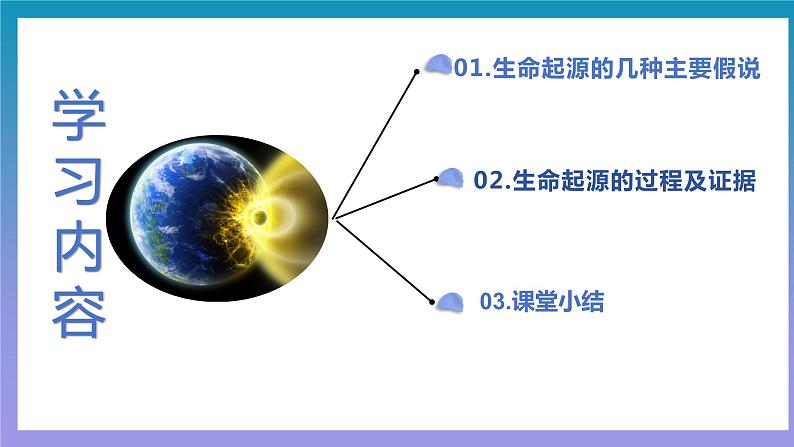 学习内容

01.生命起源的几种主要假说

02.生命起源的过程及证据

03.课堂小结